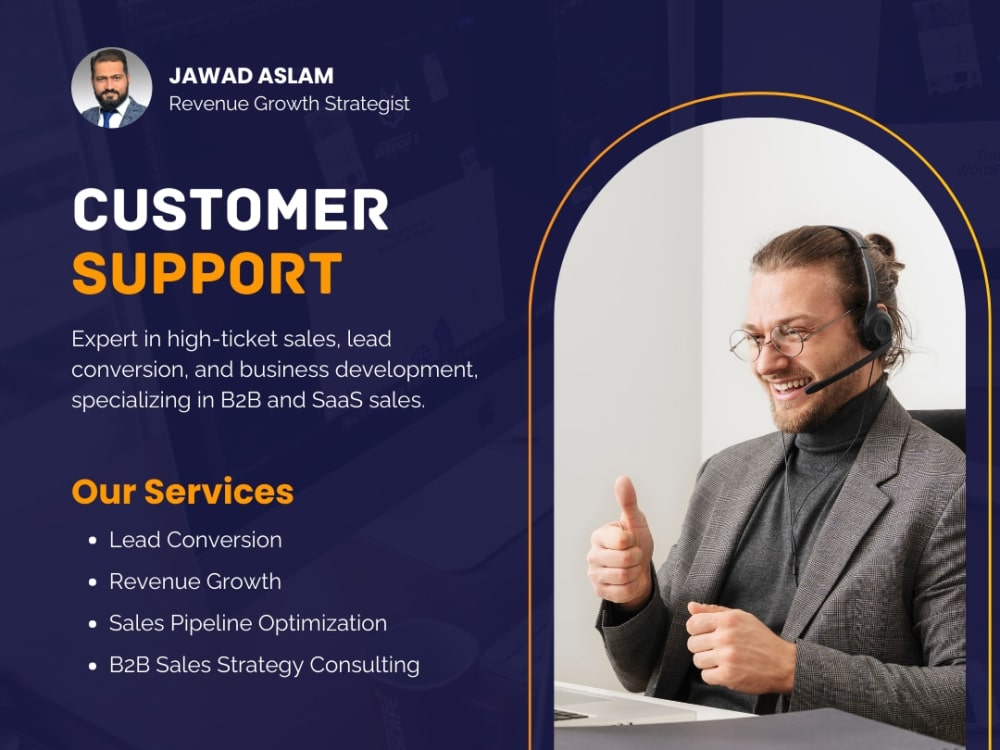 JAWAD ASLAM
Revenue Growth Strategist

CUSTOMER
SUPPORT

Expert in high-ticket sales, lead conversion, and business development, specializing in B2B and SaaS sales.

Our Services

• Lead Conversion
• Revenue Growth
• Sales Pipeline Optimization
• B2B Sales Strategy Consulting